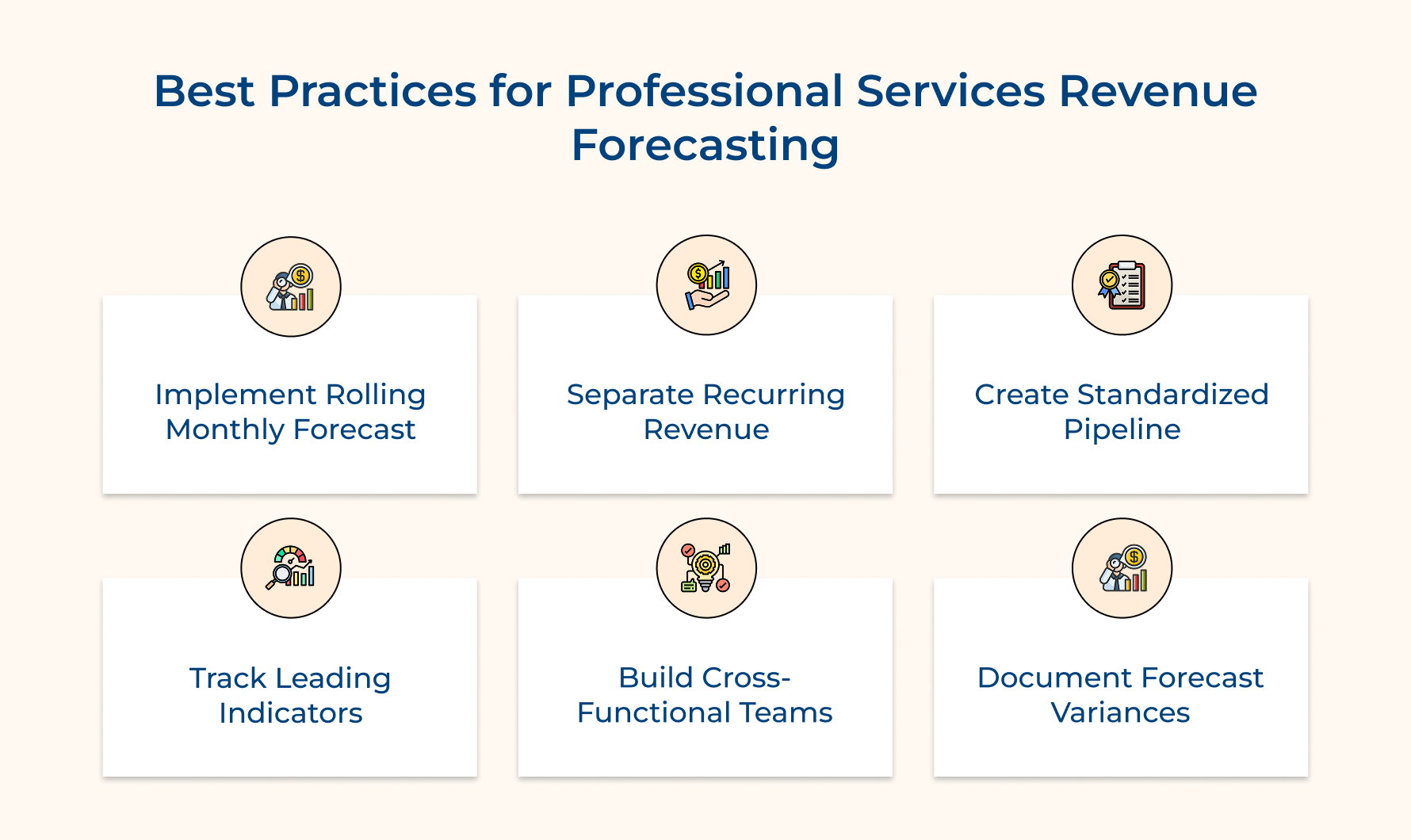 Best Practices for Professional Services Revenue Forecasting

Implement Rolling Monthly Forecast

Separate Recurring Revenue

Create Standardized Pipeline

Track Leading Indicators

Build Cross-Functional Teams

Document Forecast Variances